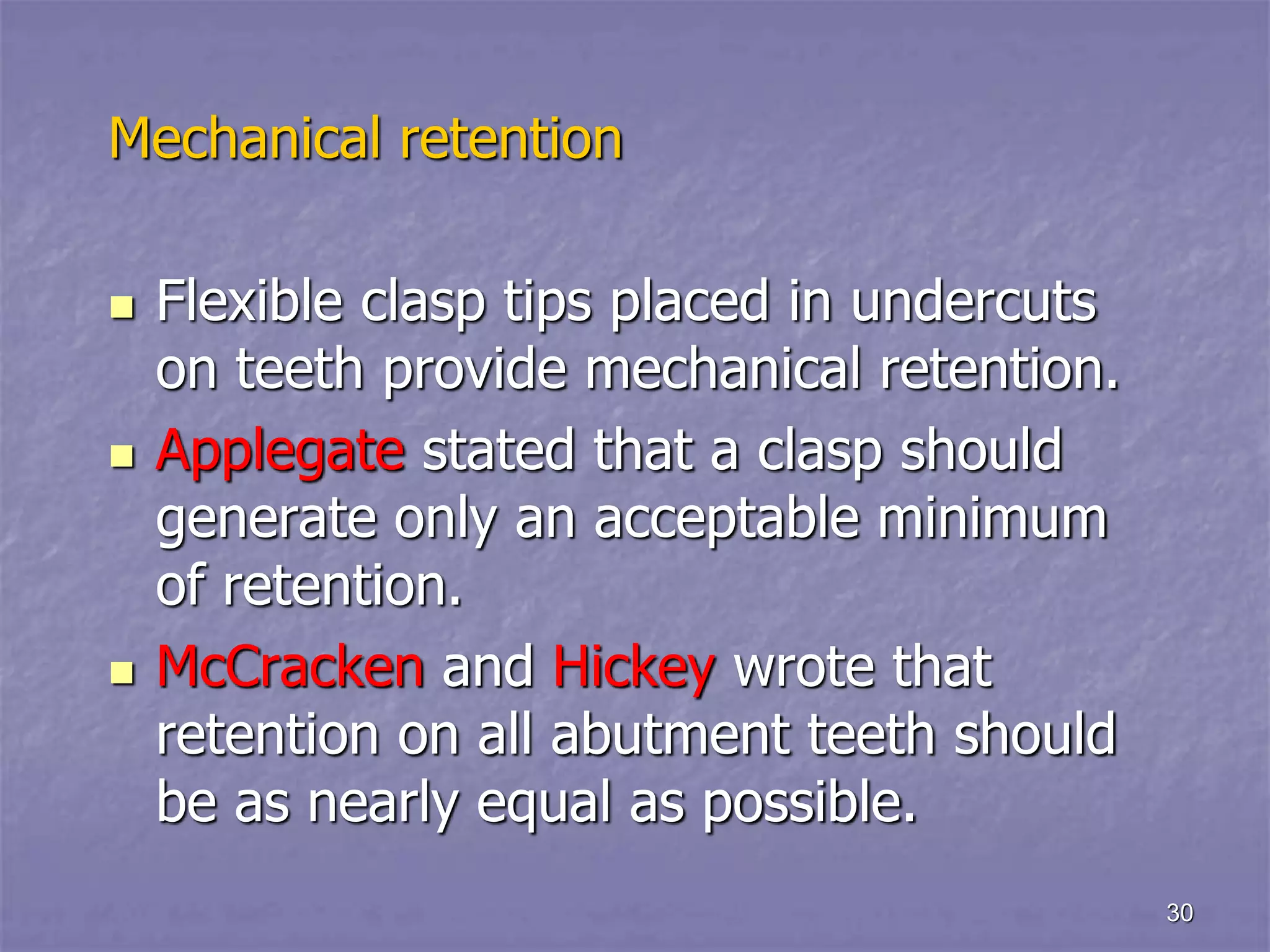 Mechanical retention

- Flexible clasp tips placed in undercuts on teeth provide mechanical retention.
- Applegate stated that a clasp should generate only an acceptable minimum of retention.
- McCracken and Hickey wrote that retention on all abutment teeth should be as nearly equal as possible.

30